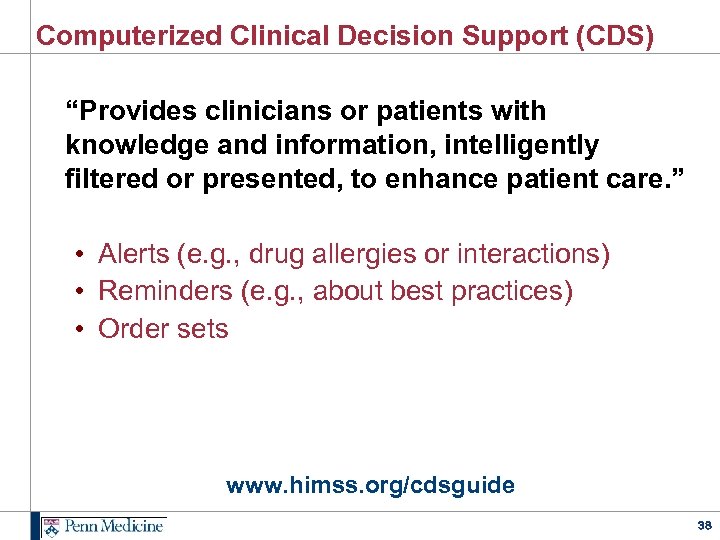 Computerized Clinical Decision Support (CDS)

“Provides clinicians or patients with knowledge and information, intelligently filtered or presented, to enhance patient care.”

• Alerts (e.g., drug allergies or interactions)
• Reminders (e.g., about best practices)
• Order sets

www.himss.org/cdsguide

Penn Medicine

38